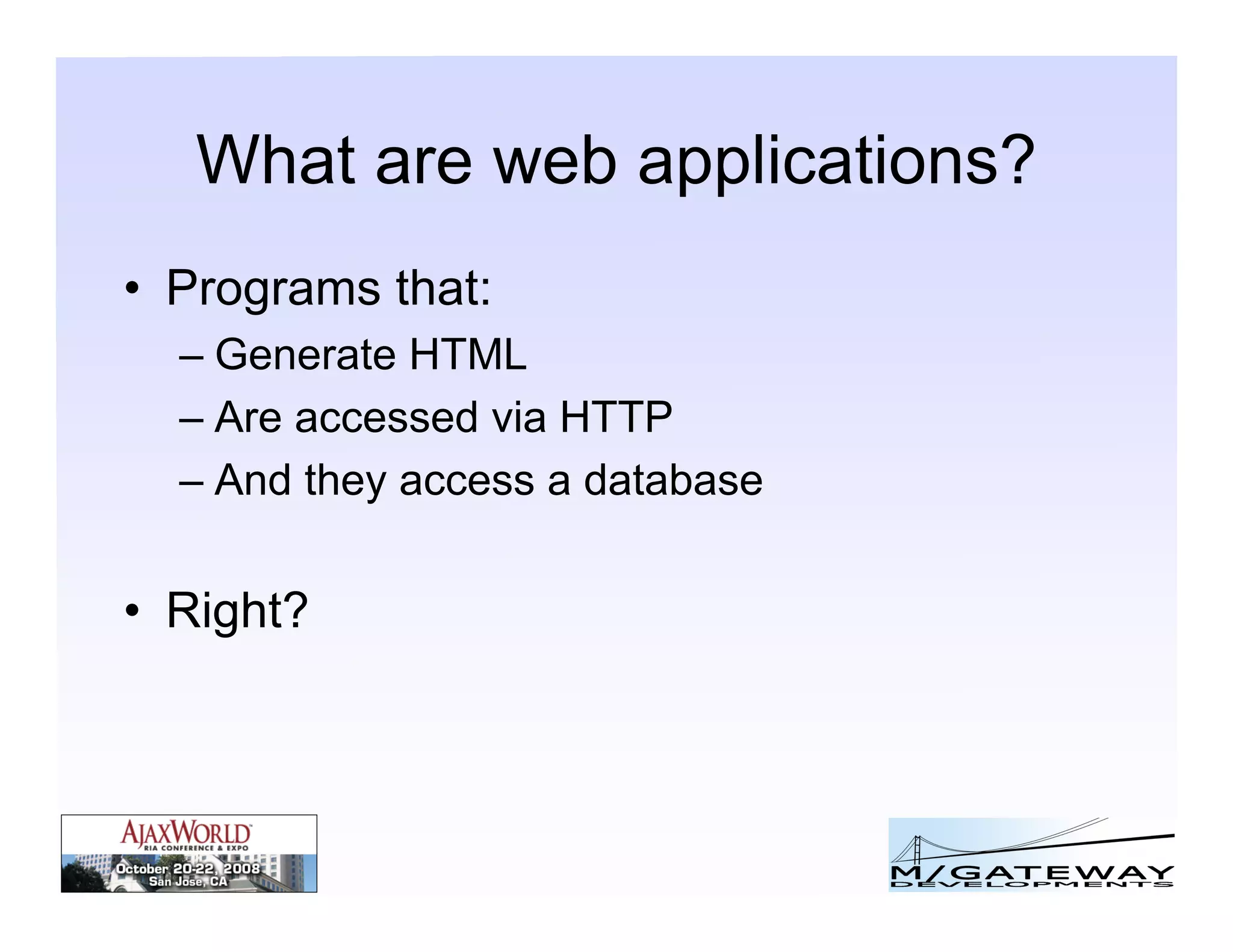 What are web applications?

• Programs that:
– Generate HTML
– Are accessed via HTTP
– And they access a database

• Right?

AJAXWORLD
RIA CONFERENCE & EXPO
October 20-22, 2008
San Jose, CA

M/GATEWAY
DEVELOPMENTS